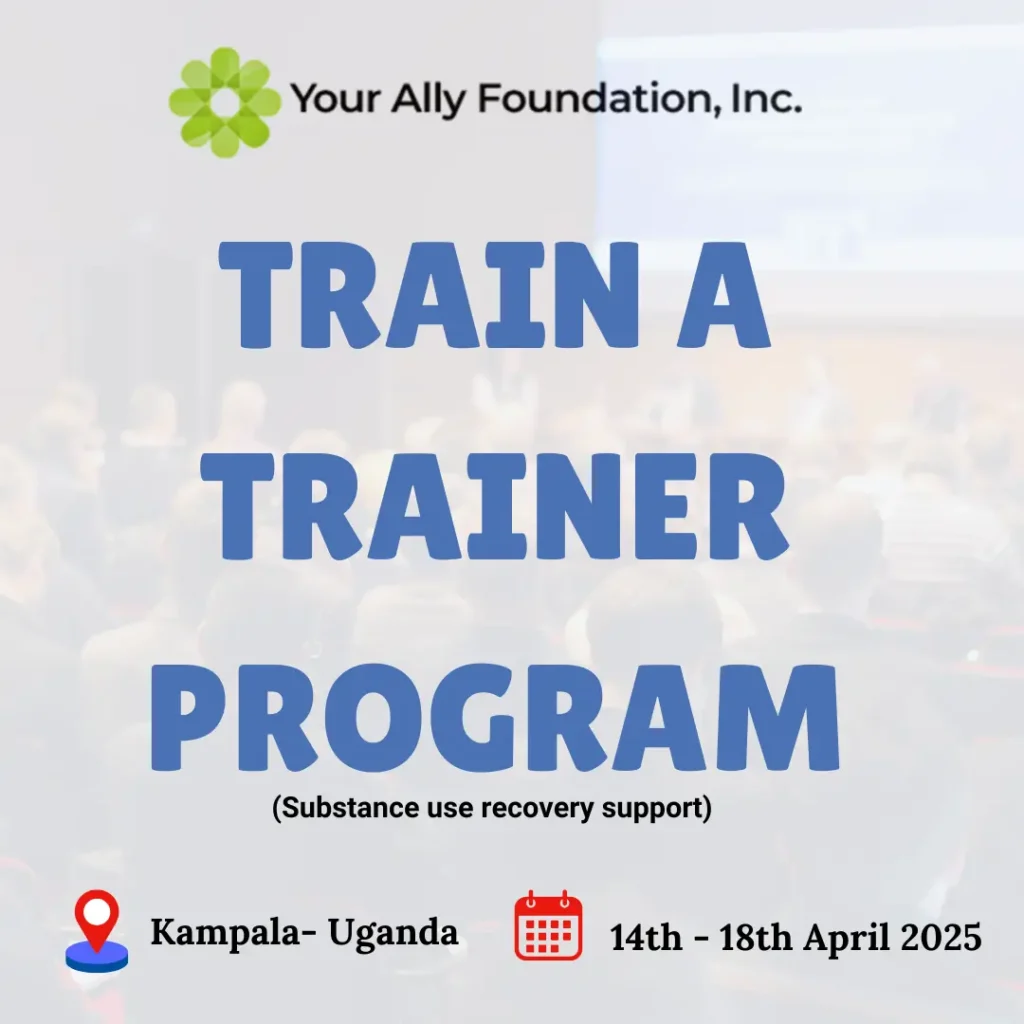 Your Ally Foundation, Inc.

TRAIN A TRAINER PROGRAM

(Substance use recovery support)

Kampala- Uganda

14th - 18th April 2025